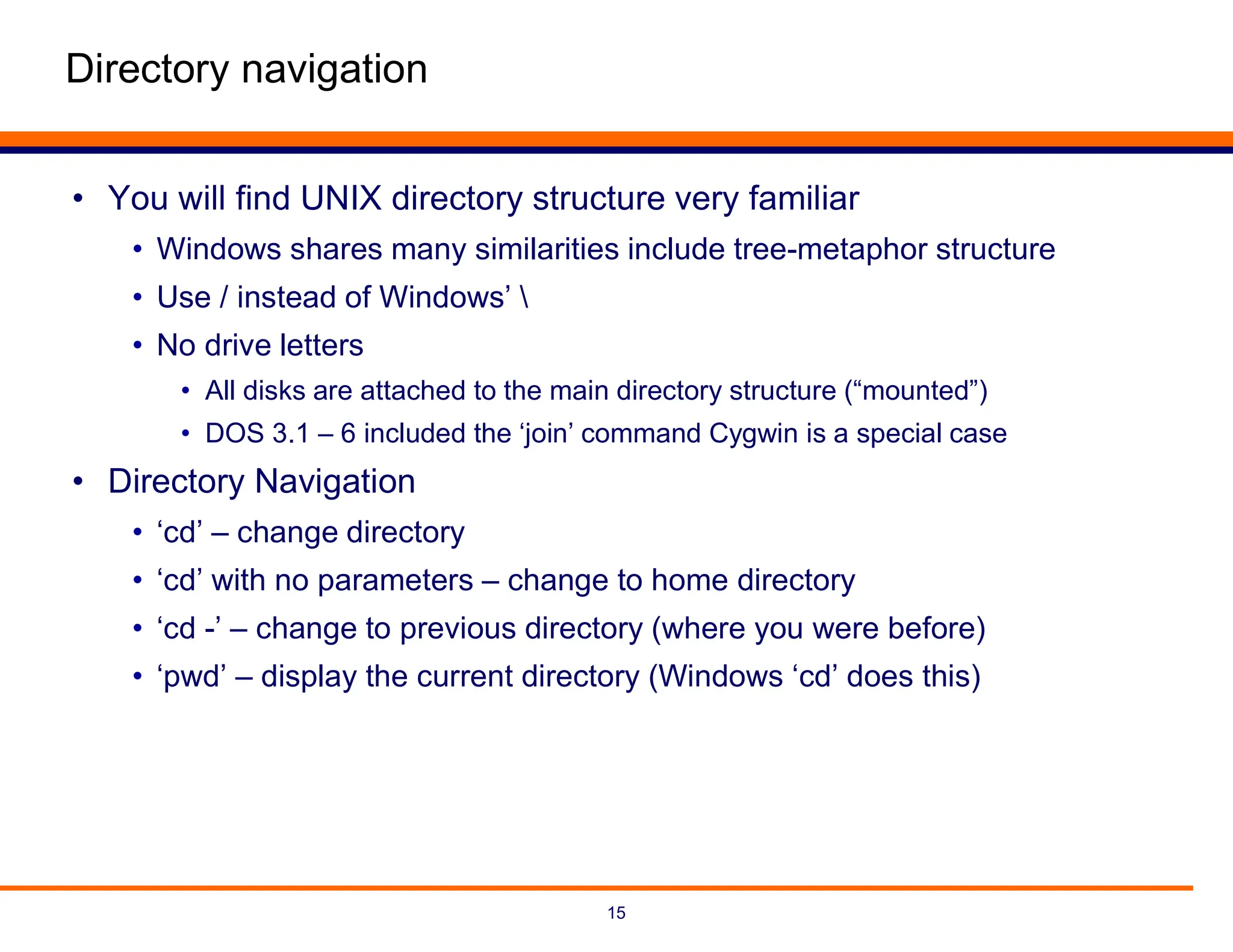 Directory navigation

• You will find UNIX directory structure very familiar

• Windows shares many similarities include tree-metaphor structure

• Use / instead of Windows’ \

• No drive letters

• All disks are attached to the main directory structure (“mounted”)

• DOS 3.1 – 6 included the ‘join’ command Cygwin is a special case

• Directory Navigation

• ‘cd’ – change directory

• ‘cd’ with no parameters – change to home directory

• ‘cd -’ – change to previous directory (where you were before)

• ‘pwd’ – display the current directory (Windows ‘cd’ does this)

15